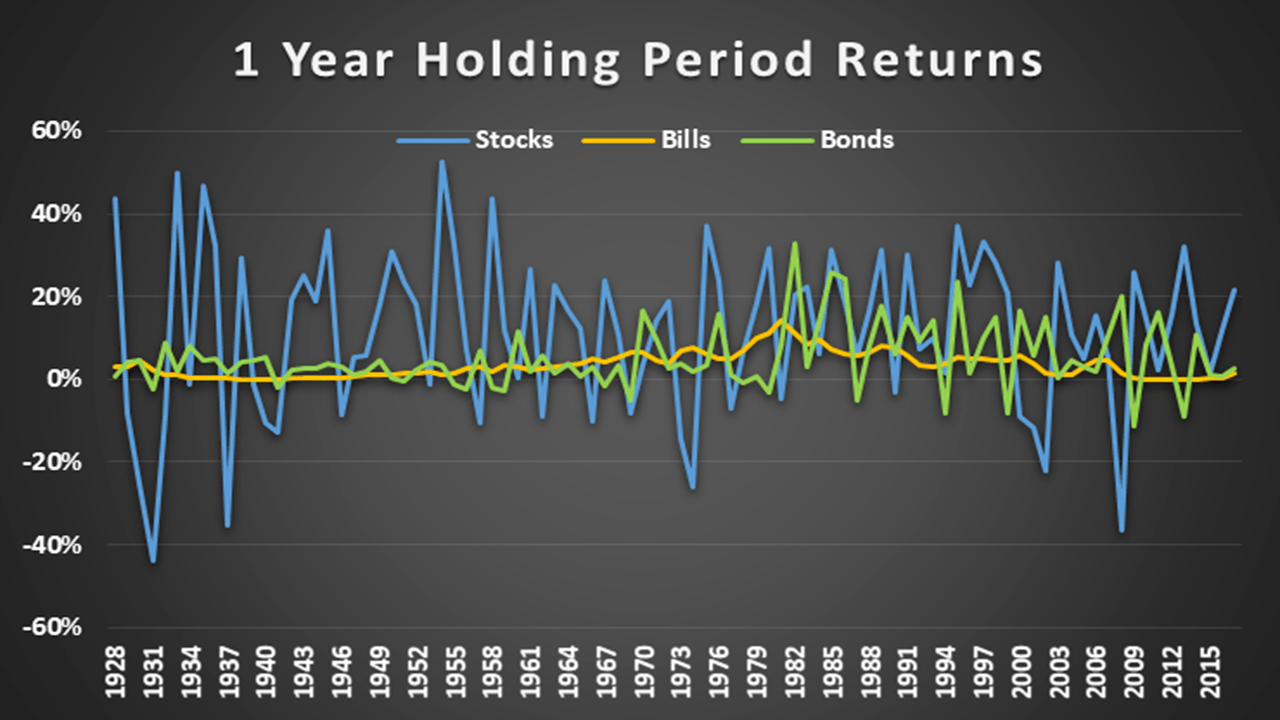 1 Year Holding Period Returns

Stocks Bills Bonds

60%
40%
20%
0%
-20%
-40%
-60%

1928 1931 1934 1937 1940 1943 1946 1949 1952 1955 1958 1961 1964 1967 1970 1973 1976 1979 1982 1985 1988 1991 1994 1997 2000 2003 2006 2009 2012 2015